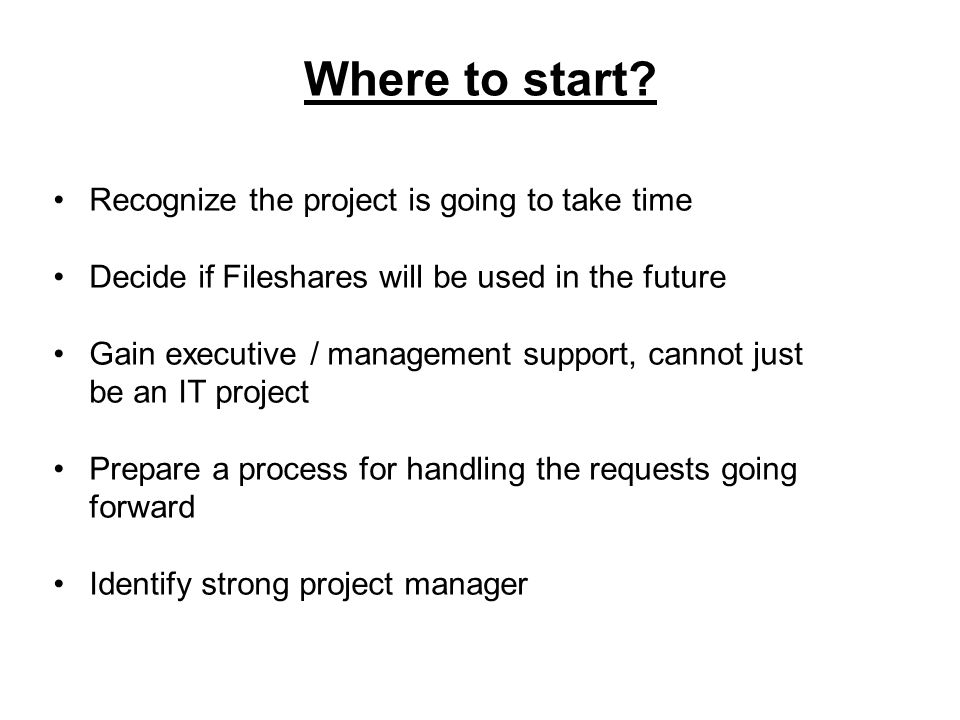 Where to start?

• Recognize the project is going to take time

• Decide if Fileshares will be used in the future

• Gain executive / management support, cannot just be an IT project

• Prepare a process for handling the requests going forward

• Identify strong project manager